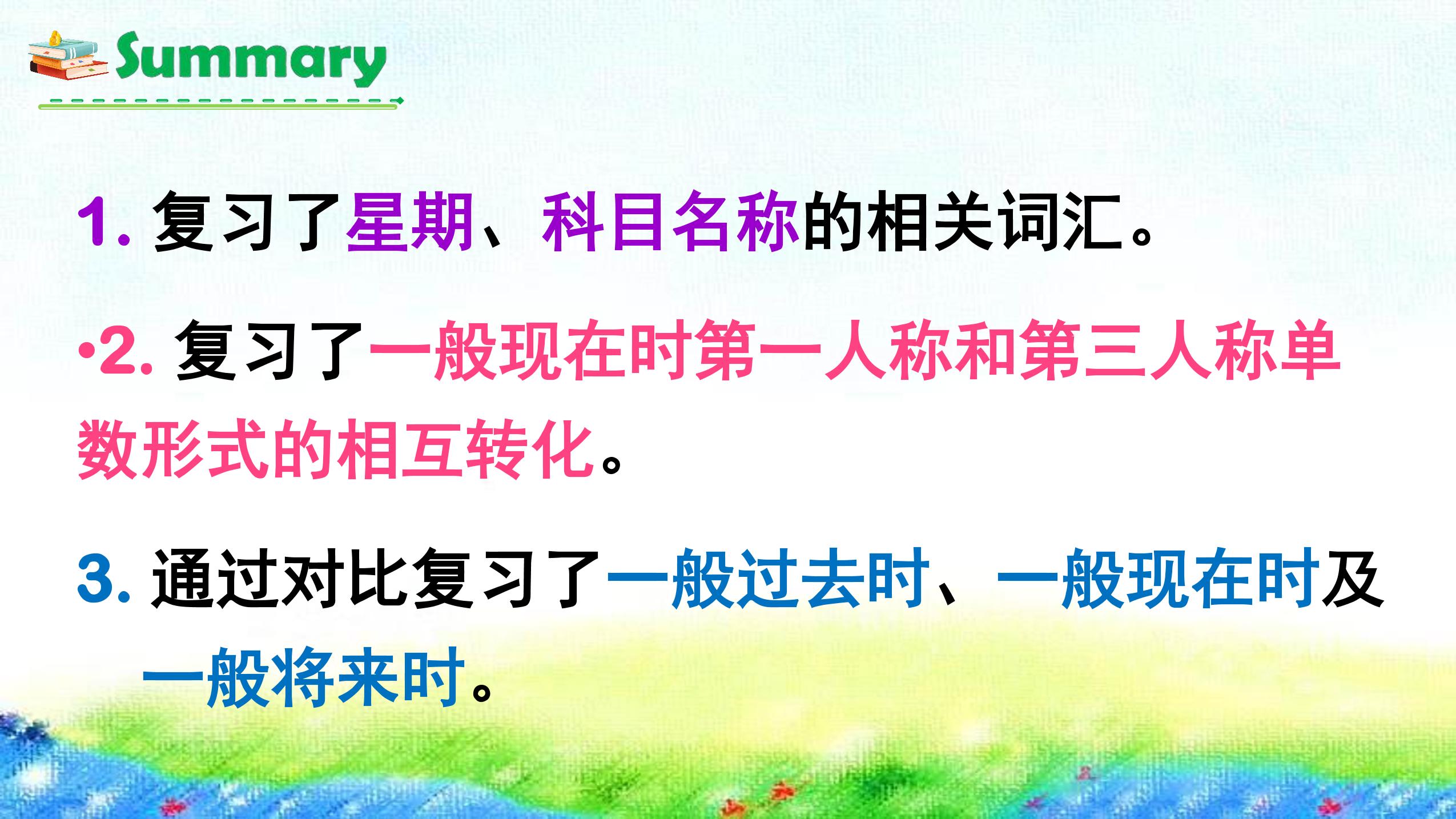 Summary

1. 复习了星期、科目名称的相关词汇。

•2. 复习了一般现在时第一人称和第三人称单数形式的相互转化。

3. 通过对比复习了一般过去时、一般现在时及一般将来时。